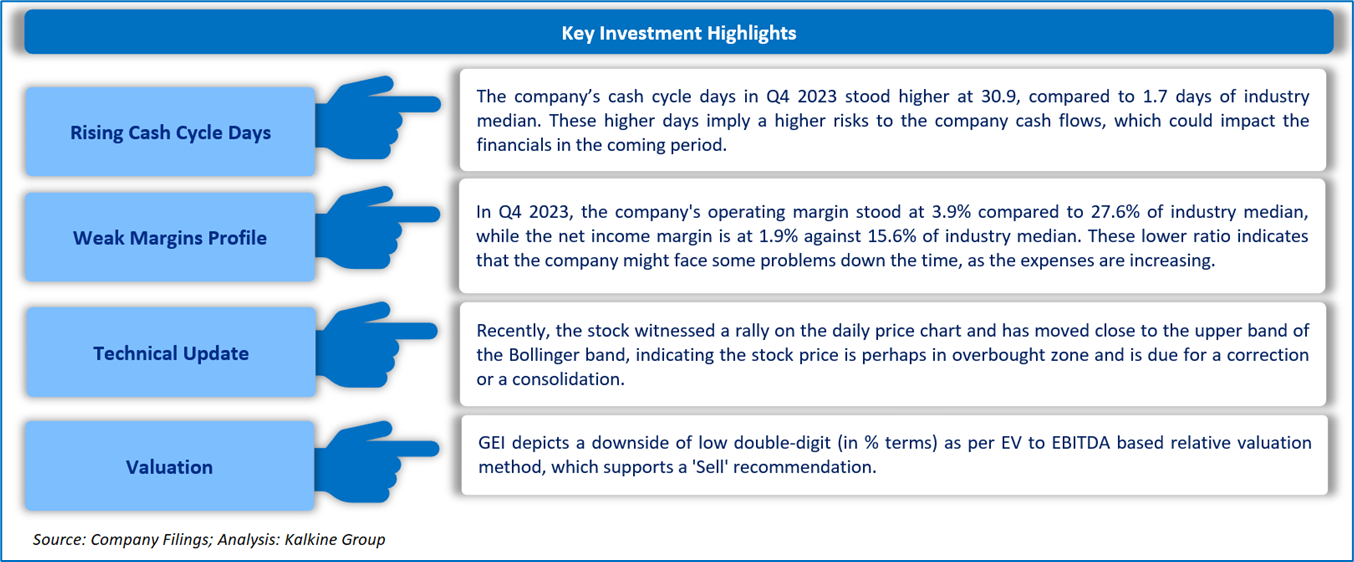 Key Investment Highlights

Rising Cash Cycle Days

The company's cash cycle days in Q4 2023 stood higher at 30.9, compared to 1.7 days of industry median. These higher days imply a higher risks to the company cash flows, which could impact the financials in the coming period.

Weak Margins Profile

In Q4 2023, the company's operating margin stood at 3.9% compared to 27.6% of industry median, while the net income margin is at 1.9% against 15.6% of industry median. These lower ratio indicates that the company might face some problems down the time, as the expenses are increasing.

Technical Update

Recently, the stock witnessed a rally on the daily price chart and has moved close to the upper band of the Bollinger band, indicating the stock price is perhaps in overbought zone and is due for a correction or a consolidation.

Valuation

GEI depicts a downside of low double-digit (in % terms) as per EV to EBITDA based relative valuation method, which supports a 'Sell' recommendation.

Source: Company Filings; Analysis: Kalkine Group